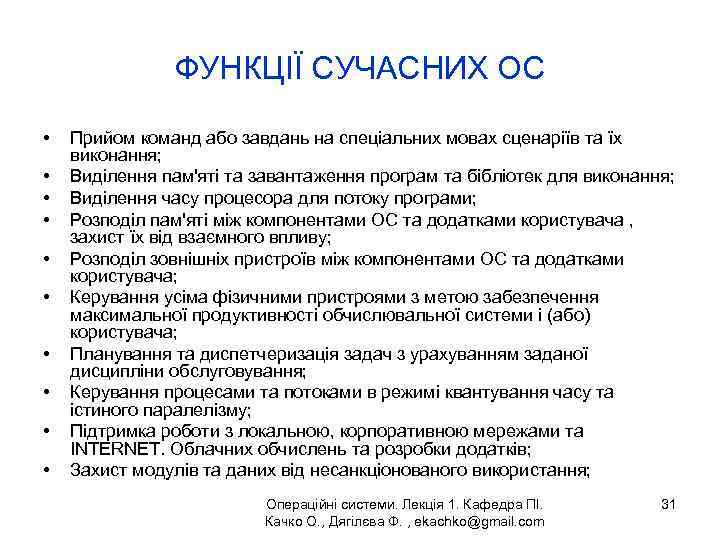 ФУНКЦІЇ СУЧАСНИХ ОС

• Прийом команд або завдань на спеціальних мовах сценаріїв та їх виконання;
• Виділення пам'яті та завантаження програм та бібліотек для виконання;
• Виділення часу процесора для потоку програми;
• Розподіл пам'яті між компонентами ОС та додатками користувача , захист їх від взаємного впливу;
• Розподіл зовнішніх пристроїв між компонентами ОС та додатками користувача;
• Керування усіма фізичними пристроями з метою забезпечення максимальної продуктивності обчислювальної системи і (або) користувача;
• Планування та диспетчеризація задач з урахуванням заданої дисципліни обслуговування;
• Керування процесами та потоками в режимі квантування часу та істиного паралелізму;
• Підтримка роботи з локальною, корпоративною мережами та INTERNET. Облачних обчислень та розробки додатків;
• Захист модулів та даних від несанкціонованого використання;

Операційні системи. Лекція 1. Кафедра ПІ. Качко О., Дягілєва Ф. , ekachko@gmail.com

31